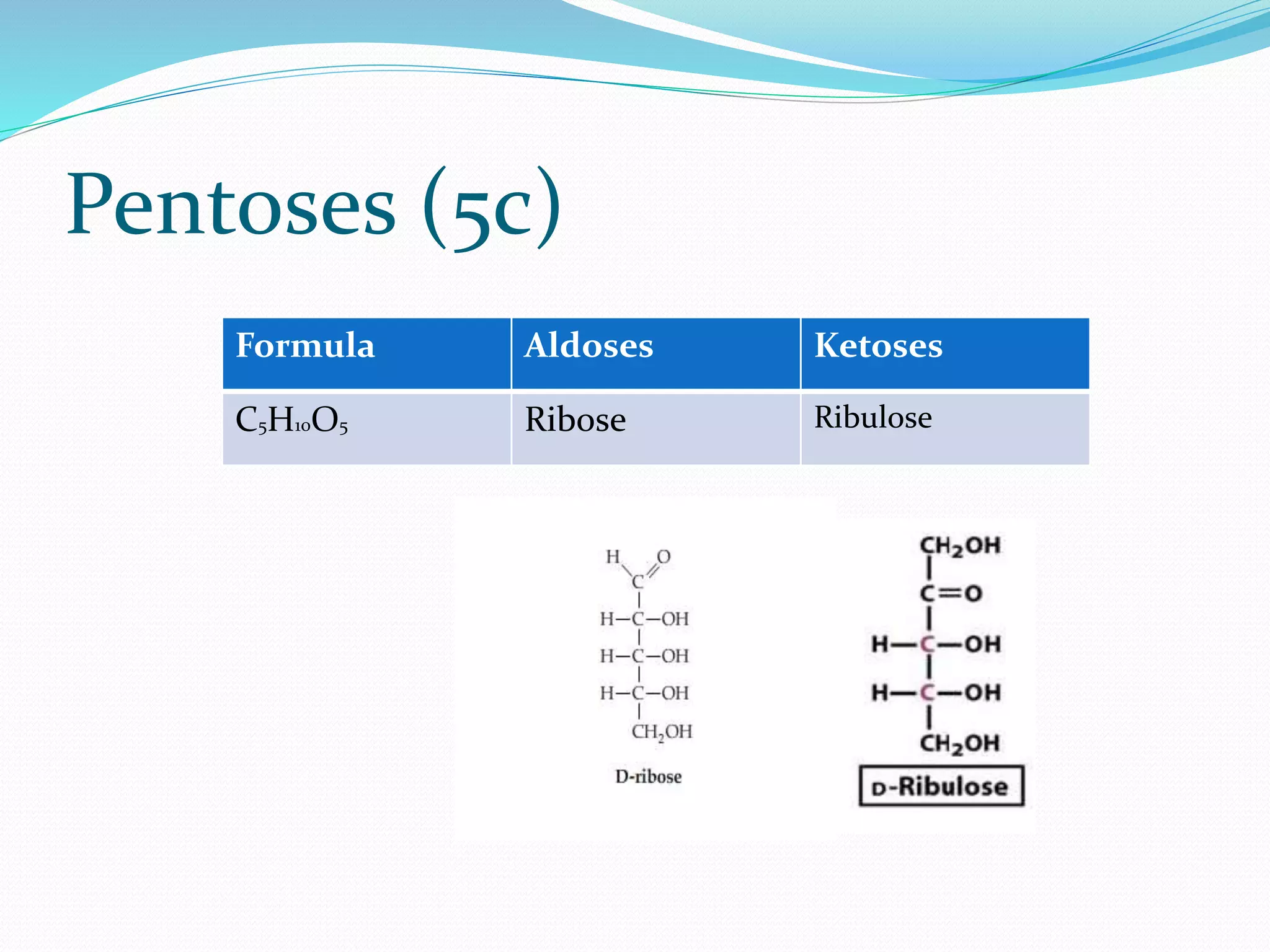 Pentoses (5c)

| Formula | Aldoses | Ketoses |
|---|---|---|
| $C_5H_{10}O_5$ | Ribose | Ribulose |

H O
C
H—C—OH
H—C—OH
H—C—OH
$CH_2OH$
D-ribose

$CH_2OH$
C=O
H—C—OH
H—C—OH
$CH_2OH$
D-Ribulose